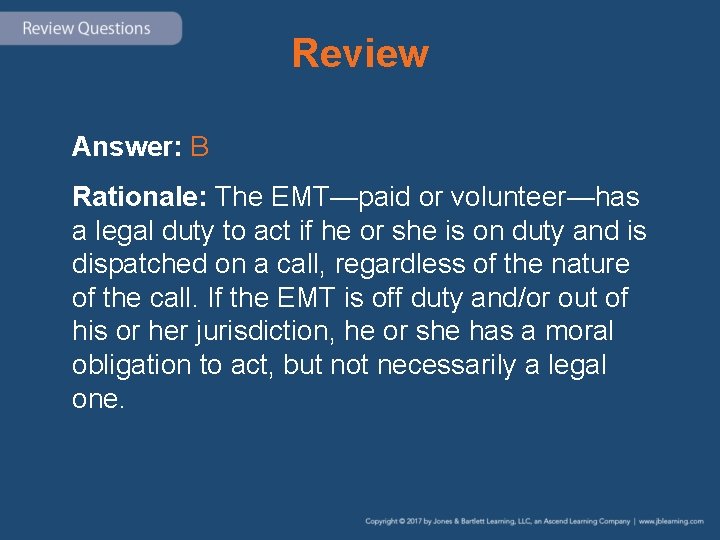 Review Questions

Review

Answer: B

Rationale: The EMT—paid or volunteer—has a legal duty to act if he or she is on duty and is dispatched on a call, regardless of the nature of the call. If the EMT is off duty and/or out of his or her jurisdiction, he or she has a moral obligation to act, but not necessarily a legal one.

Copyright © 2017 by Jones & Bartlett Learning, LLC, an Ascend Learning Company | www.jblearning.com